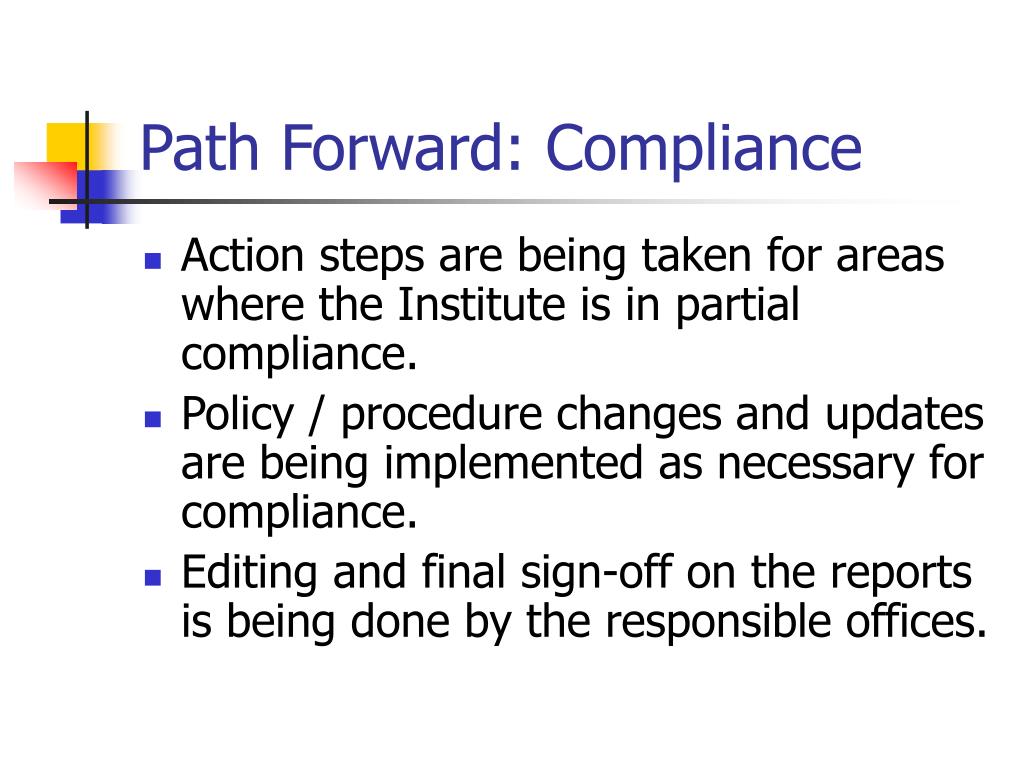 Path Forward: Compliance

- Action steps are being taken for areas where the Institute is in partial compliance.
- Policy / procedure changes and updates are being implemented as necessary for compliance.
- Editing and final sign-off on the reports is being done by the responsible offices.